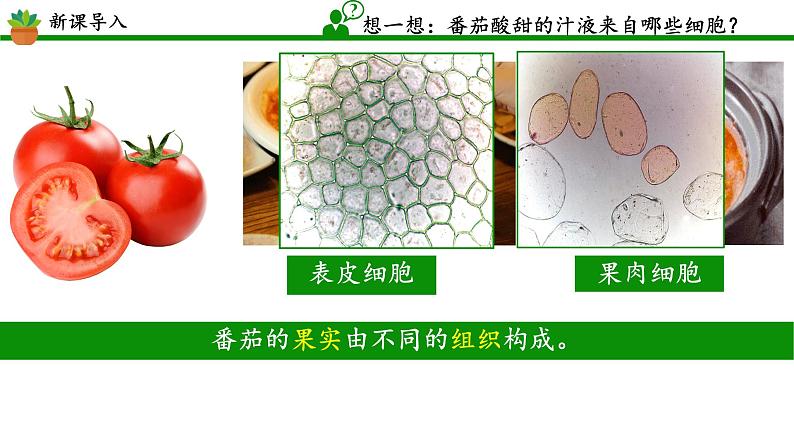 新课导入

想一想：番茄酸甜的汁液来自哪些细胞？

表皮细胞

果肉细胞

番茄的果实由不同的组织构成。